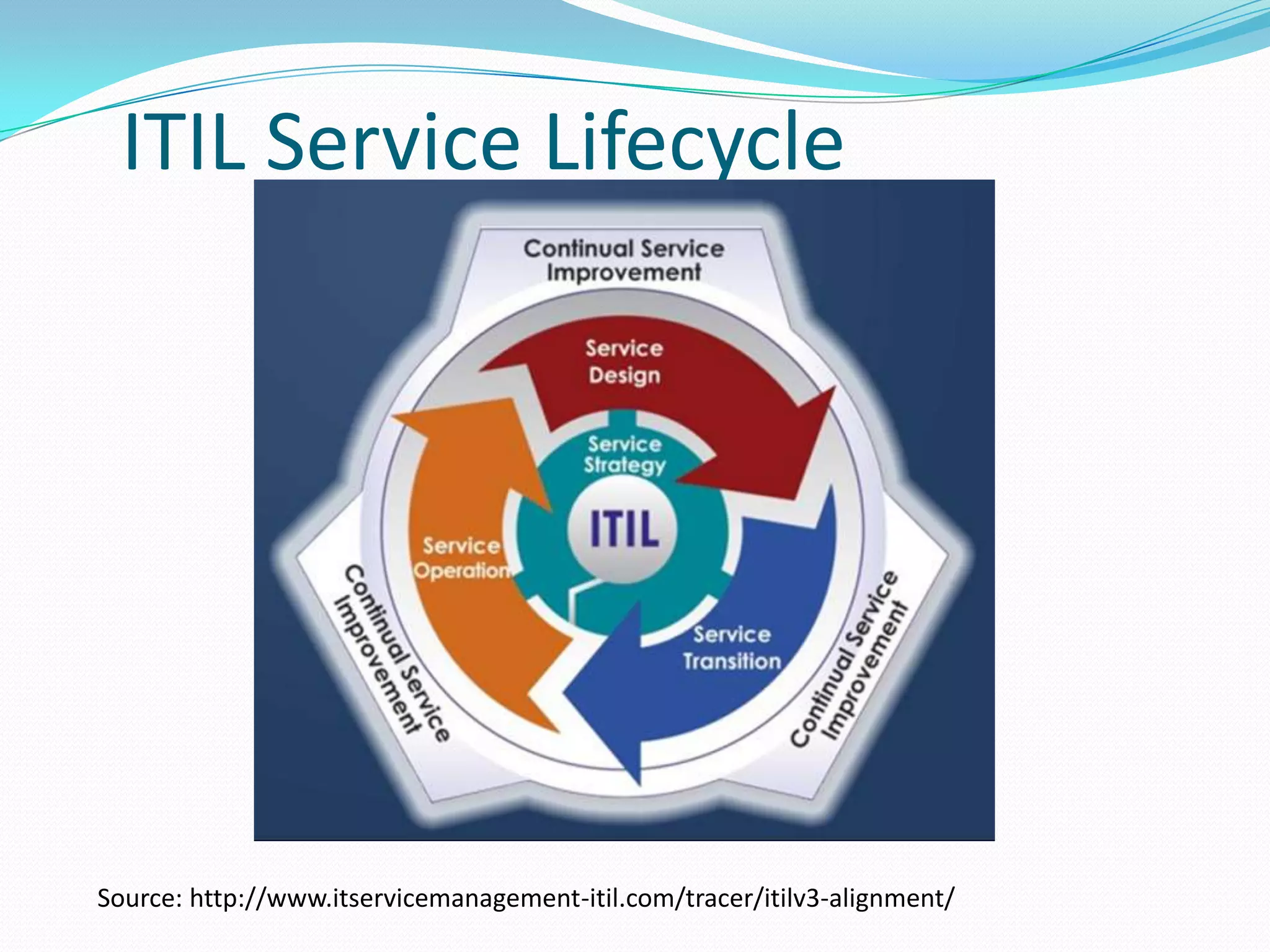 ITIL Service Lifecycle

Continual Service Improvement

Service Design

Service Strategy

ITIL

Service Operation

Service Transition

Continual Service Improvement

Continual Service Improvement

Source: http://www.itservicemanagement-itil.com/tracer/itilv3-alignment/